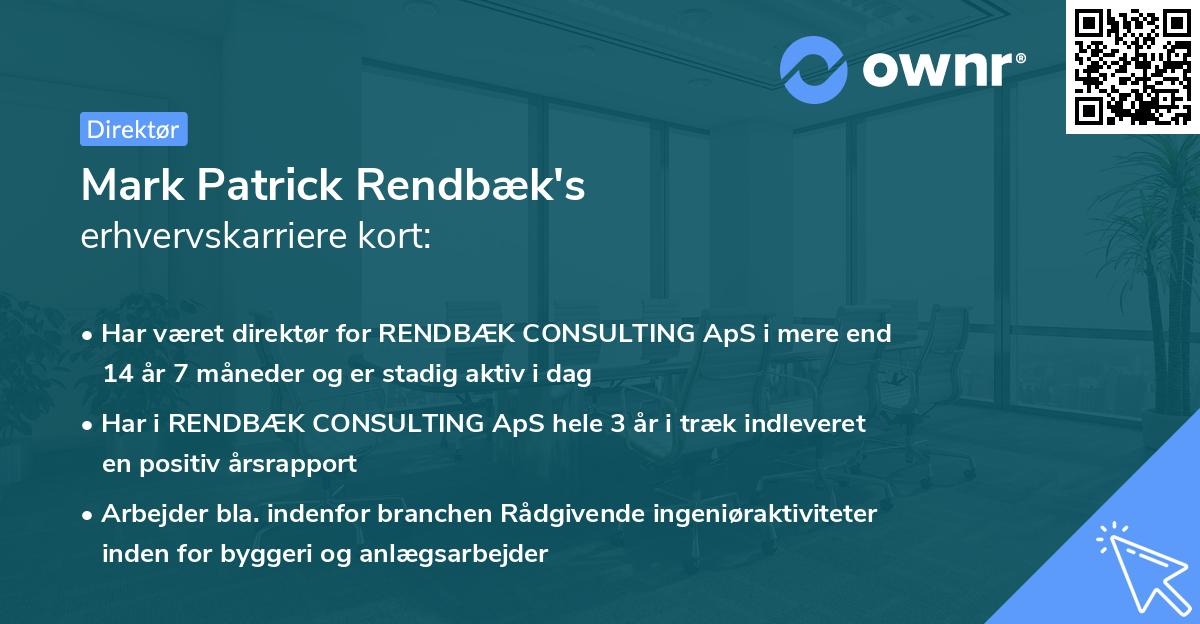 ownr®

Direktør

Mark Patrick Rendbæk's
erhvervskarriere kort:

• Har været direktør for RENDBÆK CONSULTING ApS i mere end 14 år 7 måneder og er stadig aktiv i dag

• Har i RENDBÆK CONSULTING ApS hele 3 år i træk indleveret en positiv årsrapport

• Arbejder bla. indenfor branchen Rådgivende ingeniøraktiviteter inden for byggeri og anlægsarbejder